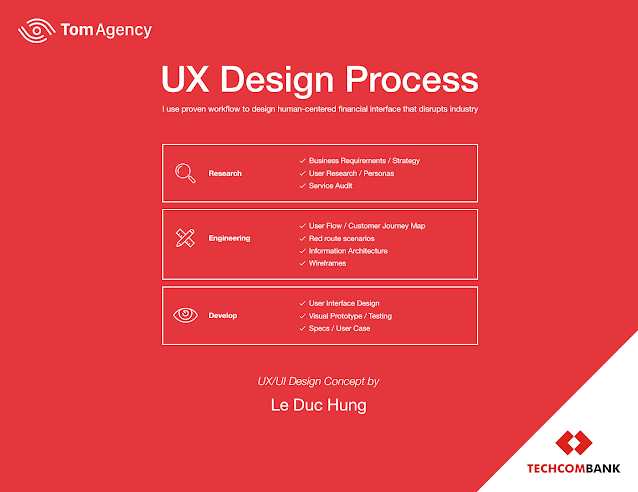 Tom Agency

UX Design Process

I use proven workflow to design human-centered financial interface that disrupts industry

Research
✓ Business Requirements / Strategy
✓ User Research / Personas
✓ Service Audit

Engineering
✓ User Flow / Customer Journey Map
✓ Red route scenarios
✓ Information Architecture
✓ Wireframes

Develop
✓ User Interface Design
✓ Visual Prototype / Testing
✓ Specs / User Case

UX/UI Design Concept by

Le Duc Hung

TECHCOMBANK